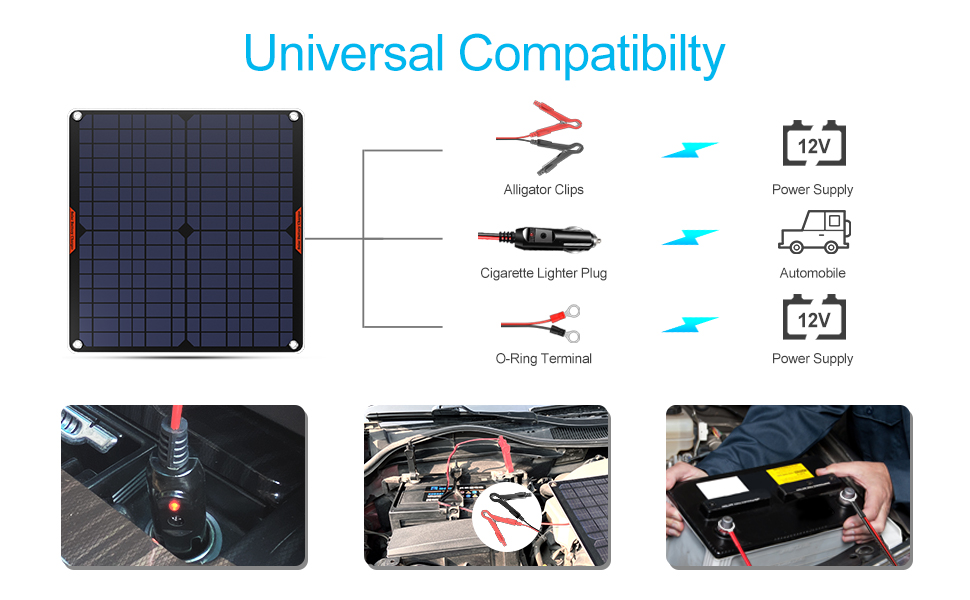 Universal Compatibilty

Alligator Clips

12V

Power Supply

Cigarette Lighter Plug

Automobile

O-Ring Terminal

12V

Power Supply